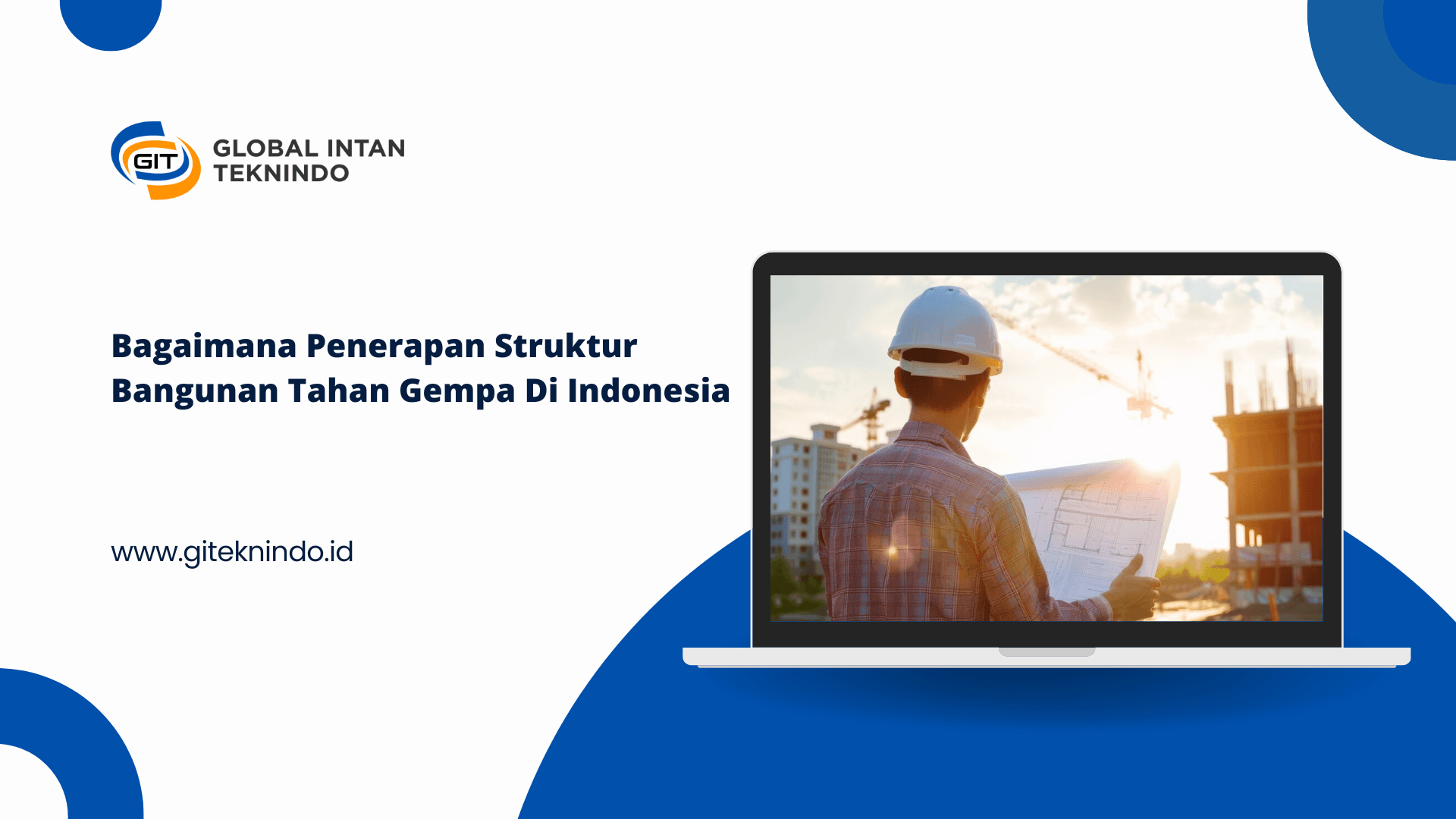 GIT GLOBAL INTAN TEKNINDO

Bagaimana Penerapan Struktur Bangunan Tahan Gempa Di Indonesia

www.giteknindo.id